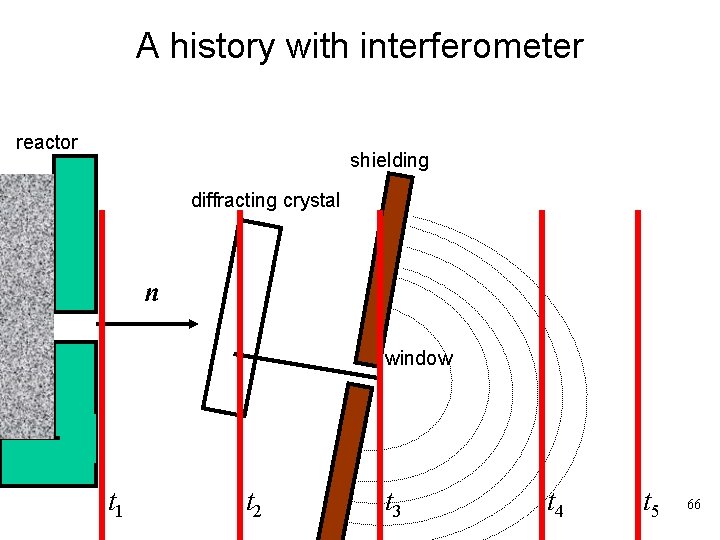 A history with interferometer

reactor

shielding

diffracting crystal

$n$

window

$t_1$

$t_2$

$t_3$

$t_4$

$t_5$

66